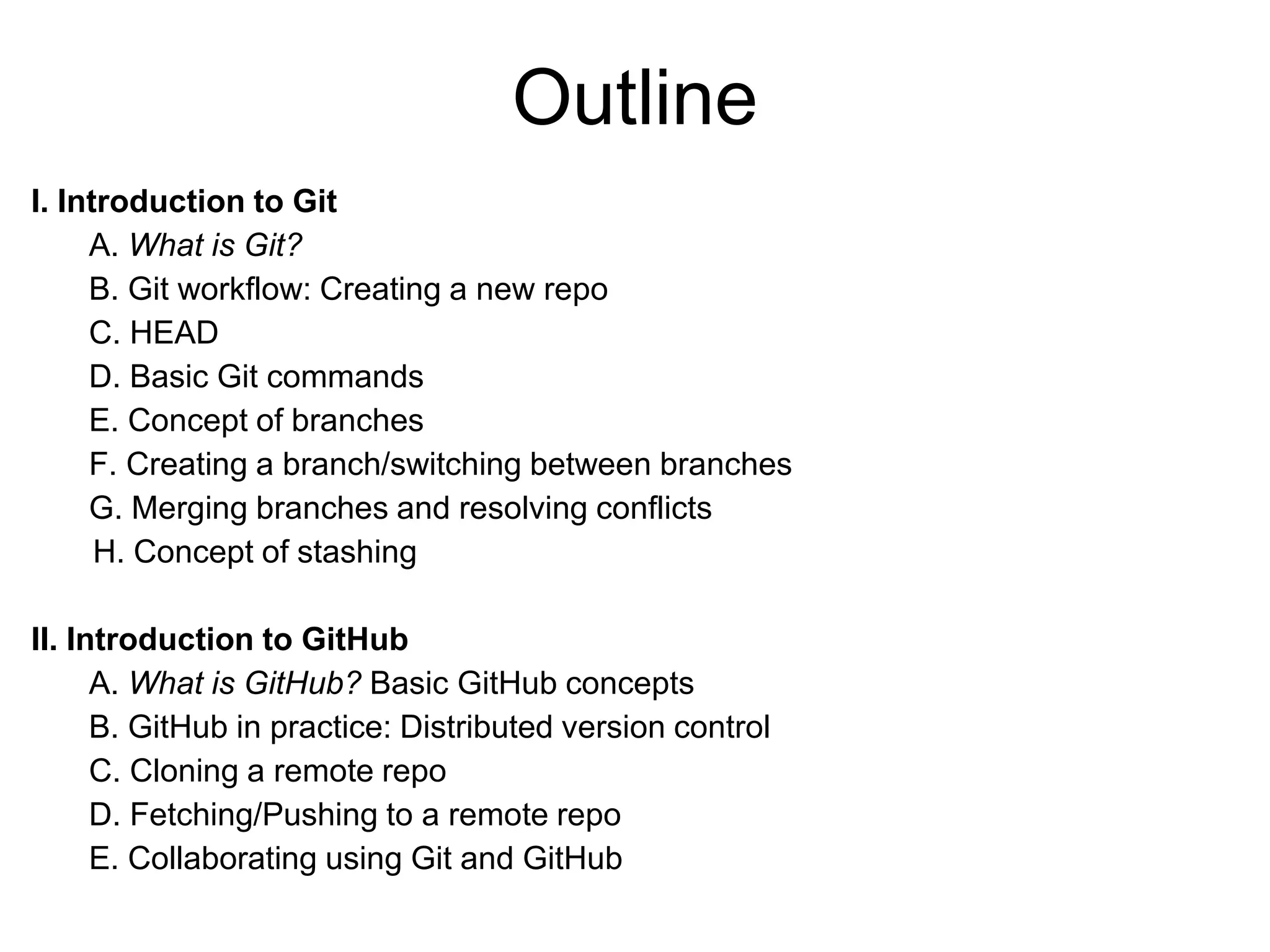 Outline

I. Introduction to Git
A. What is Git?
B. Git workflow: Creating a new repo
C. HEAD
D. Basic Git commands
E. Concept of branches
F. Creating a branch/switching between branches
G. Merging branches and resolving conflicts
H. Concept of stashing

II. Introduction to GitHub
A. What is GitHub? Basic GitHub concepts
B. GitHub in practice: Distributed version control
C. Cloning a remote repo
D. Fetching/Pushing to a remote repo
E. Collaborating using Git and GitHub